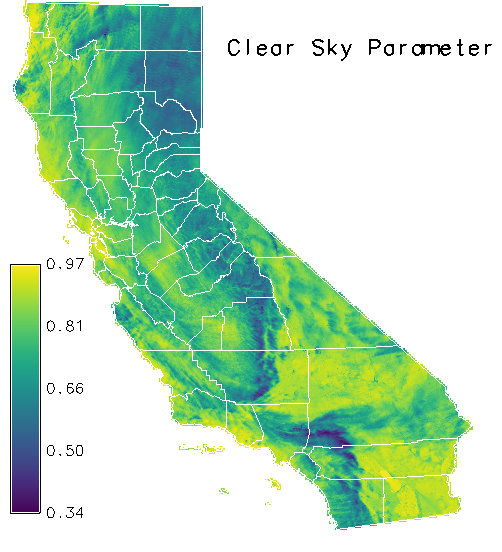 Clear Sky Parameter

0.97
0.81
0.66
0.50
0.34